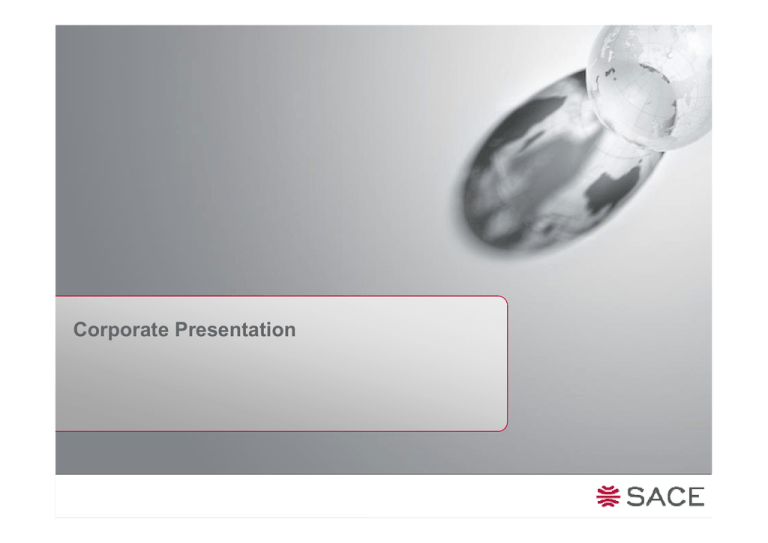 Corporate Presentation

SACE